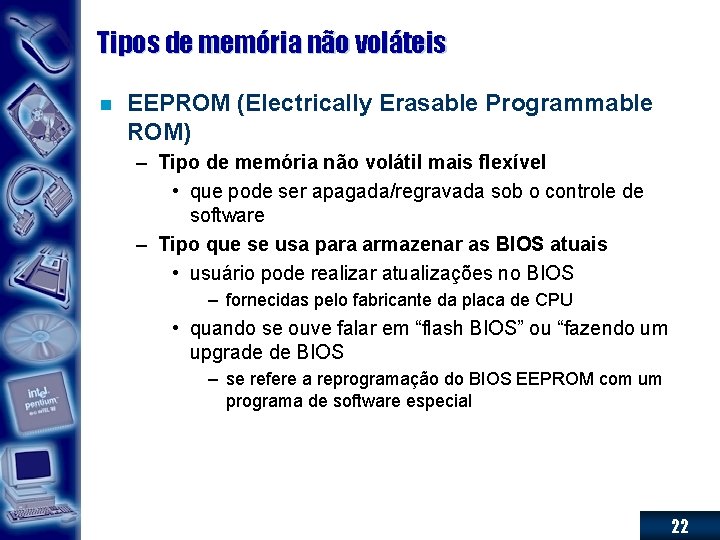 Tipos de memória não voláteis

EEPROM (Electrically Erasable Programmable ROM)

– Tipo de memória não volátil mais flexível

• que pode ser apagada/regravada sob o controle de software

– Tipo que se usa para armazenar as BIOS atuais

• usuário pode realizar atualizações no BIOS

– fornecidas pelo fabricante da placa de CPU

• quando se ouve falar em “flash BIOS” ou “fazendo um upgrade de BIOS

– se refere a reprogramação do BIOS EEPROM com um programa de software especial

intel pentium

22